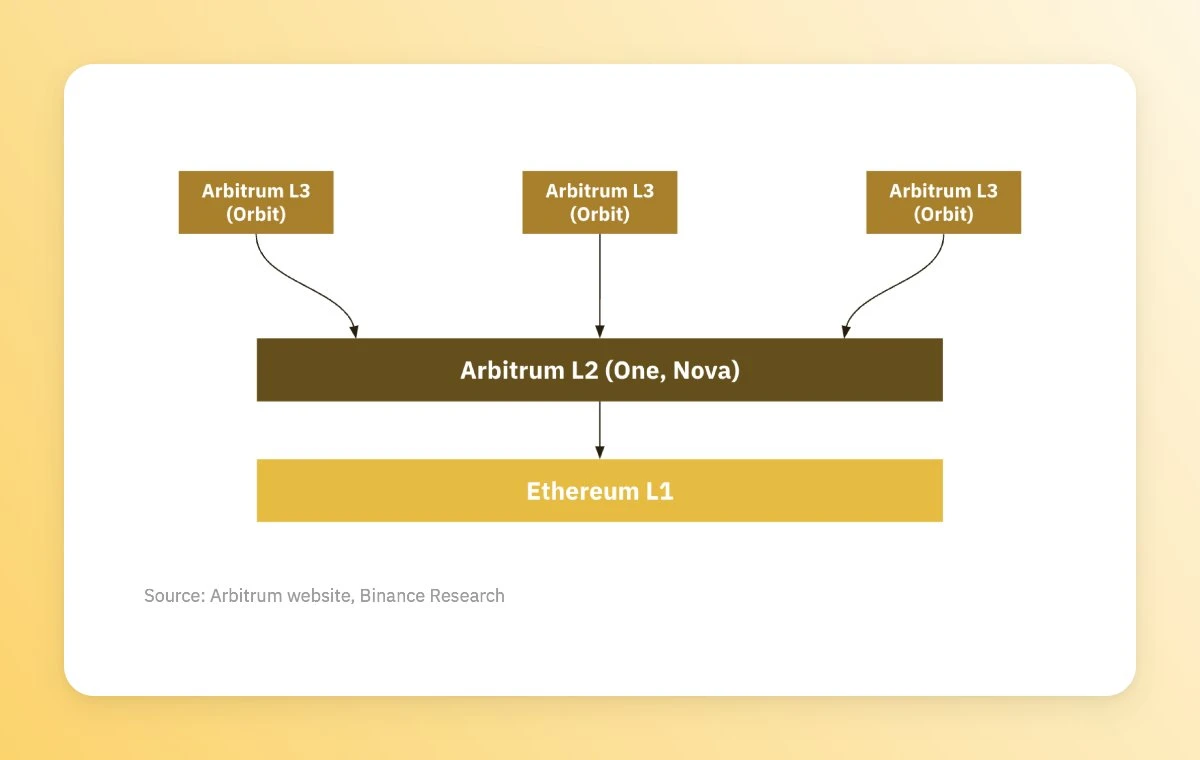 Arbitrum L3 (Orbit)

Arbitrum L3 (Orbit)

Arbitrum L3 (Orbit)

Arbitrum L2 (One, Nova)

Ethereum L1

Source: Arbitrum website, Binance Research